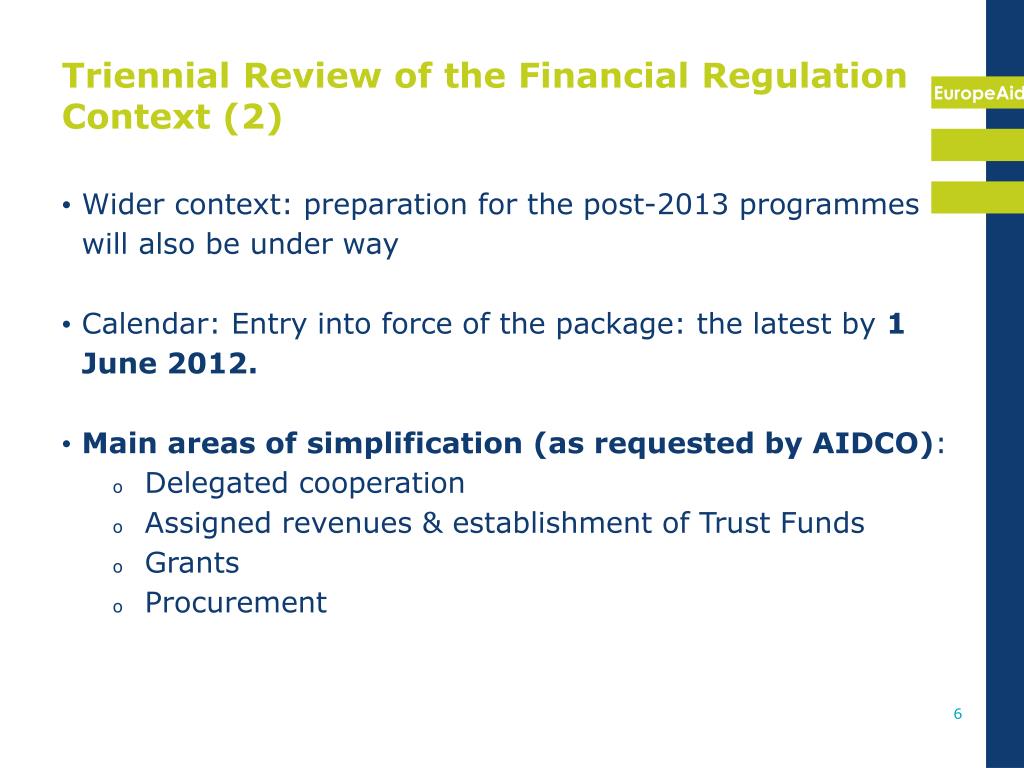 Triennial Review of the Financial Regulation Context (2)

EuropeAid

• Wider context: preparation for the post-2013 programmes will also be under way

• Calendar: Entry into force of the package: the latest by 1 June 2012.

• Main areas of simplification (as requested by AIDCO):
o Delegated cooperation
o Assigned revenues & establishment of Trust Funds
o Grants
o Procurement

6